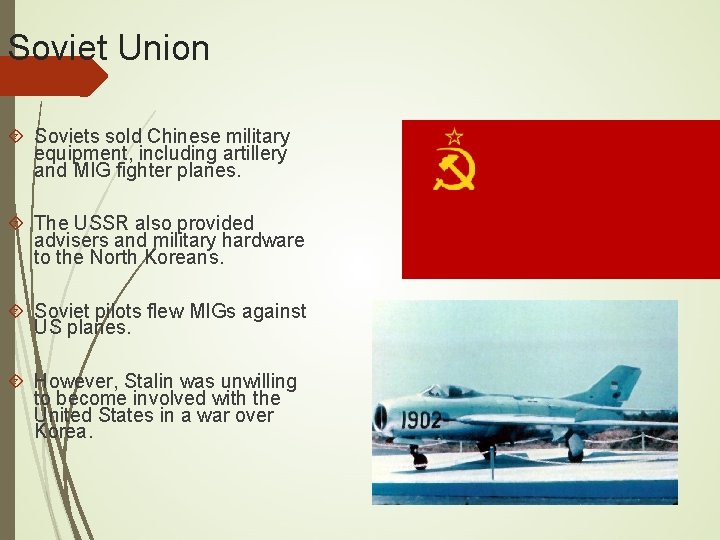 Soviet Union

Soviets sold Chinese military equipment, including artillery and MIG fighter planes.

The USSR also provided advisers and military hardware to the North Koreans.

Soviet pilots flew MIGs against US planes.

However, Stalin was unwilling to become involved with the United States in a war over Korea.

1902